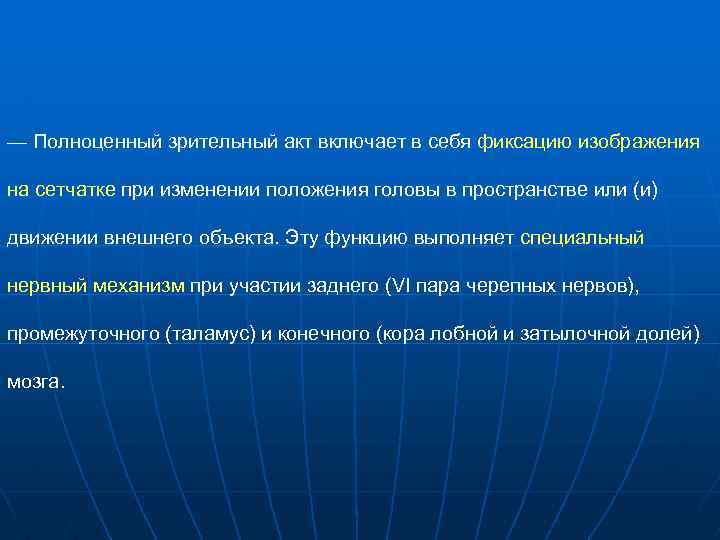 — Полноценный зрительный акт включает в себя фиксацию изображения на сетчатке при изменении положения головы в пространстве или (и) движении внешнего объекта. Эту функцию выполняет специальный нервный механизм при участии заднего (VI пара черепных нервов), промежуточного (таламус) и конечного (кора лобной и затылочной долей) мозга.